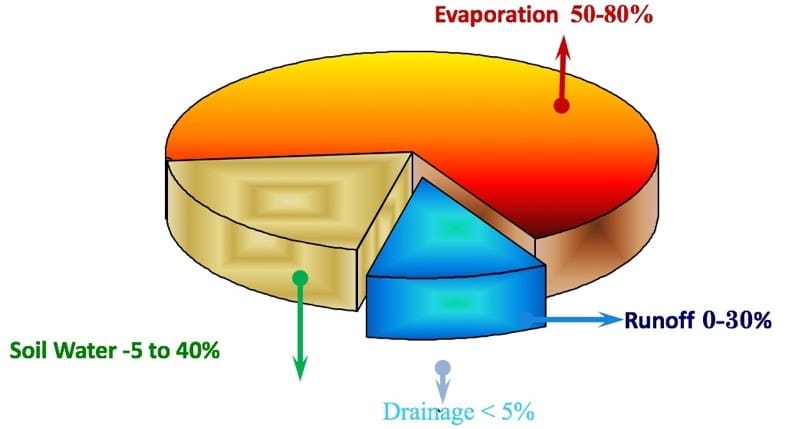 Evaporation 50-80%

Runoff 0-30%

Soil Water -5 to 40%

Drainage < 5%